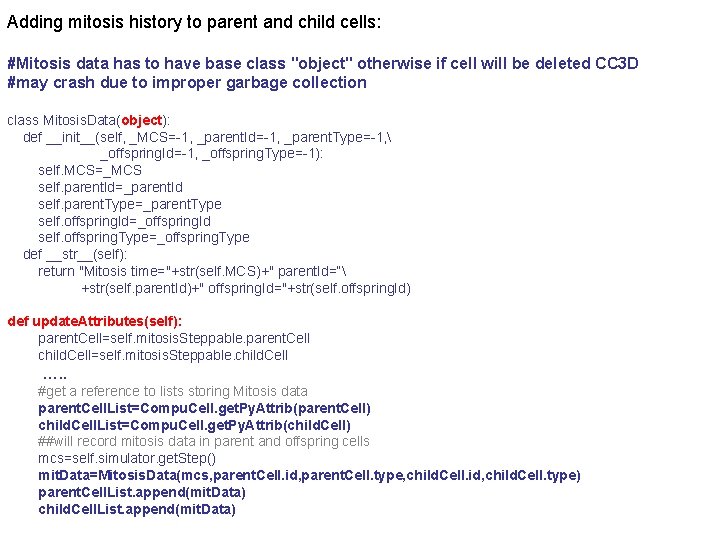 Adding mitosis history to parent and child cells:

#Mitosis data has to have base class "object" otherwise if cell will be deleted CC3D
#may crash due to improper garbage collection

class MitosisData(object):
    def __init__(self, _MCS=-1, _parentId=-1, _parentType=-1,\
                 _offspringId=-1, _offspringType=-1):
        self.MCS=_MCS
        self.parentId=_parentId
        self.parentType=_parentType
        self.offspringId=_offspringId
        self.offspringType=_offspringType
    def __str__(self):
        return "Mitosis time="+str(self.MCS)+" parentId="\
               +str(self.parentId)+" offspringId="+str(self.offspringId)

def updateAttributes(self):
        parentCell=self.mitosisSteppable.parentCell
        childCell=self.mitosisSteppable.childCell
        .....
        #get a reference to lists storing Mitosis data
        parentCellList=CompuCell.getPyAttrib(parentCell)
        childCellList=CompuCell.getPyAttrib(childCell)
        ##will record mitosis data in parent and offspring cells
        mcs=self.simulator.getStep()
        mitData=MitosisData(mcs,parentCell.id,parentCell.type,childCell.id,childCell.type)
        parentCellList.append(mitData)
        childCellList.append(mitData)